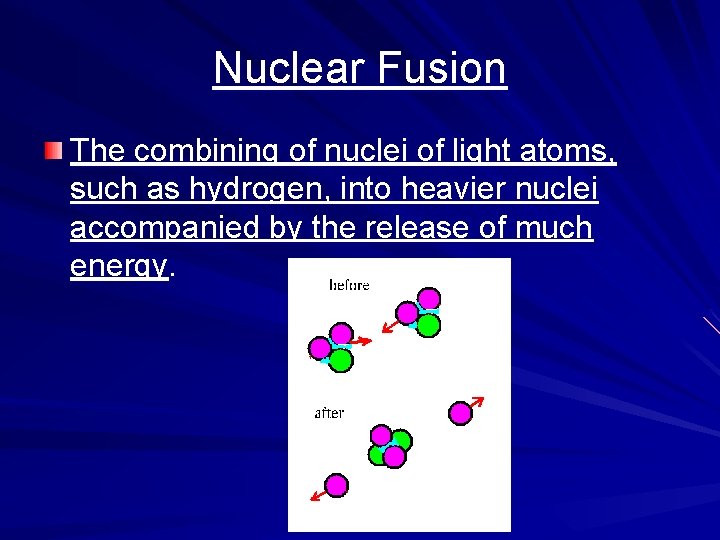 Nuclear Fusion

The combining of nuclei of light atoms, such as hydrogen, into heavier nuclei accompanied by the release of much energy.

before

after